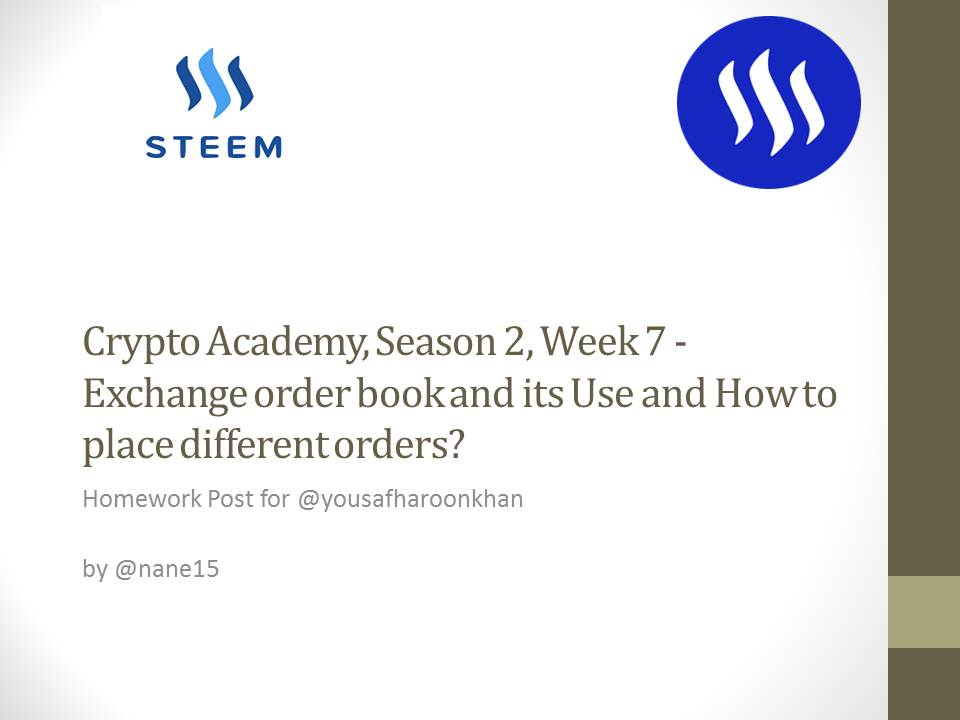 STEEM

Crypto Academy, Season 2, Week 7 - Exchange order book and its Use and How to place different orders?

Homework Post for @yousafharoonkhan

by @nane15